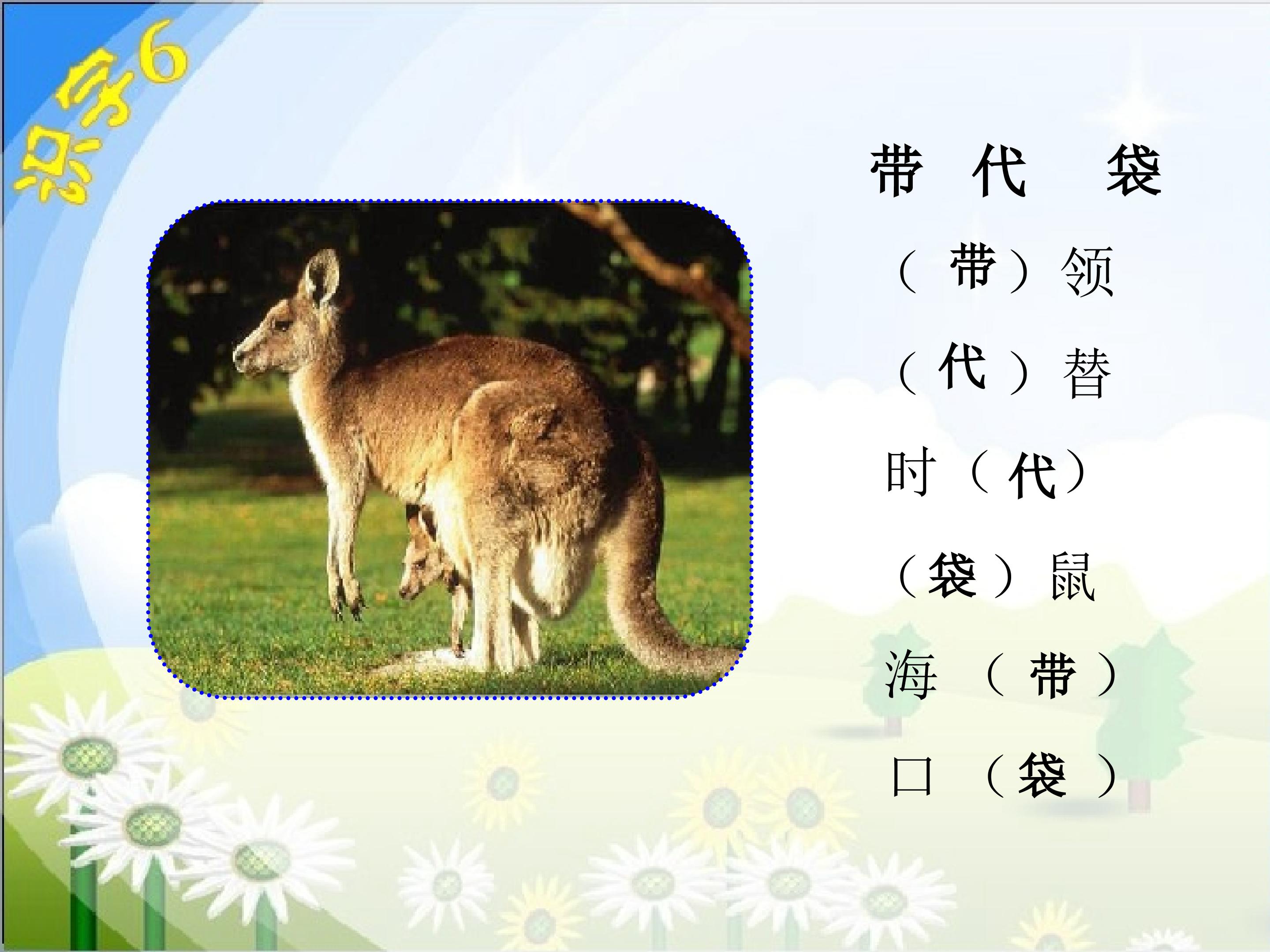 识字6

带 代 袋

（带）领

（代）替

时（代）

（袋）鼠

海（带）

口（袋）